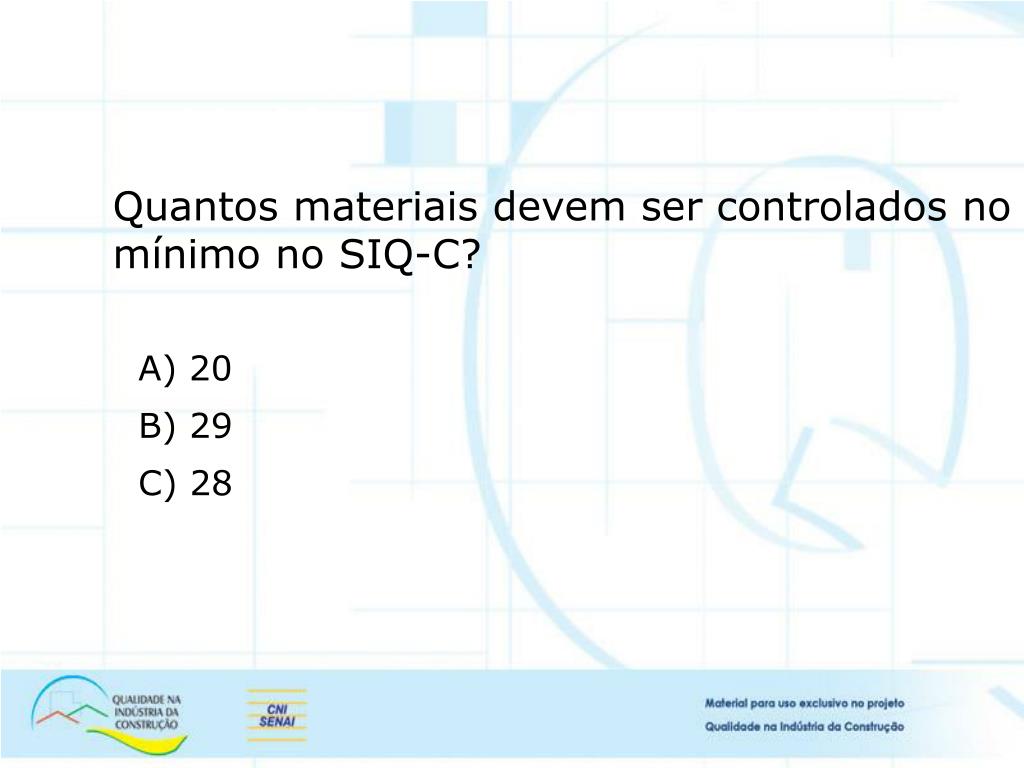 Quantos materiais devem ser controlados no mínimo no SIQ-C?

A) 20

B) 29

C) 28

QUALIDADE NA INDÚSTRIA DA CONSTRUÇÃO

CNI SENAI

Material para uso exclusivo no projeto Qualidade na Indústria da Construção